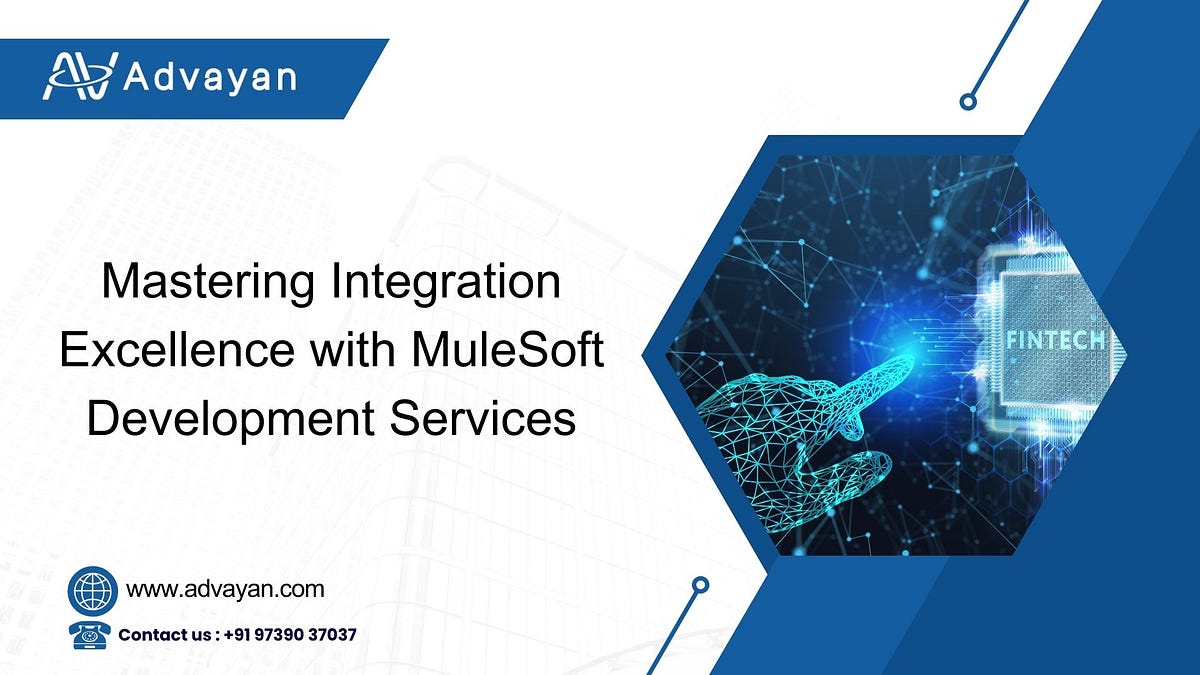 Advayan

Mastering Integration Excellence with MuleSoft Development Services

FINTECH

www.advayan.com

Contact us : +91 97390 37037